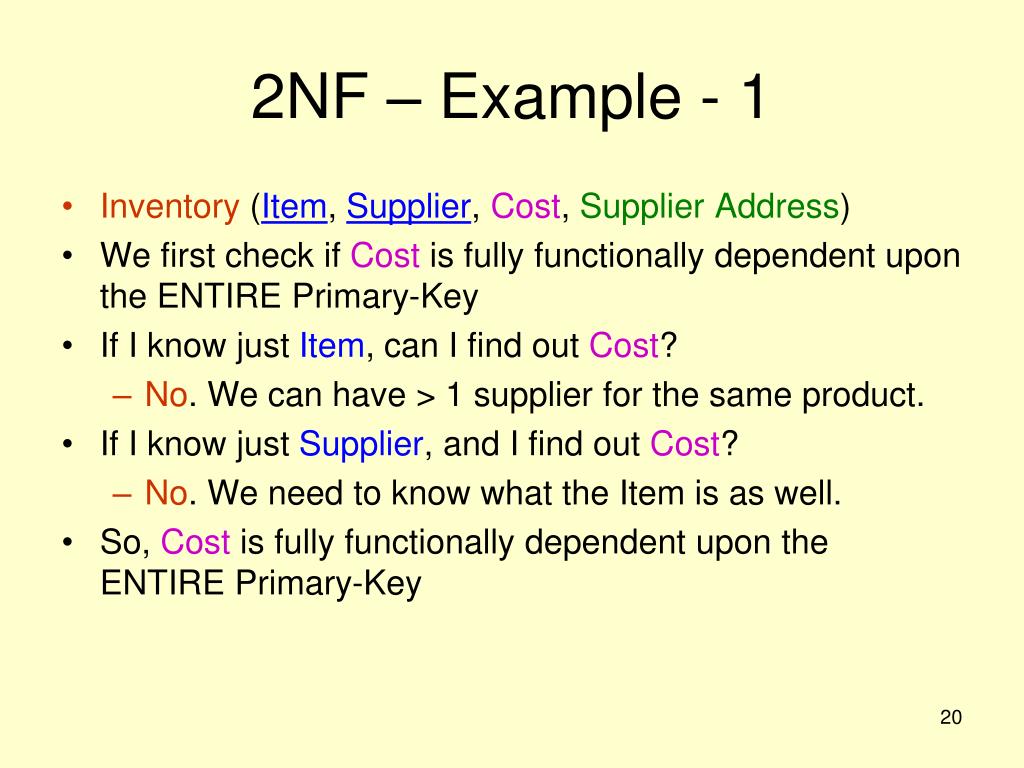 2NF – Example - 1

• Inventory (Item, Supplier, Cost, Supplier Address)
• We first check if Cost is fully functionally dependent upon the ENTIRE Primary-Key
• If I know just Item, can I find out Cost?
  – No. We can have > 1 supplier for the same product.
• If I know just Supplier, and I find out Cost?
  – No. We need to know what the Item is as well.
• So, Cost is fully functionally dependent upon the ENTIRE Primary-Key

20